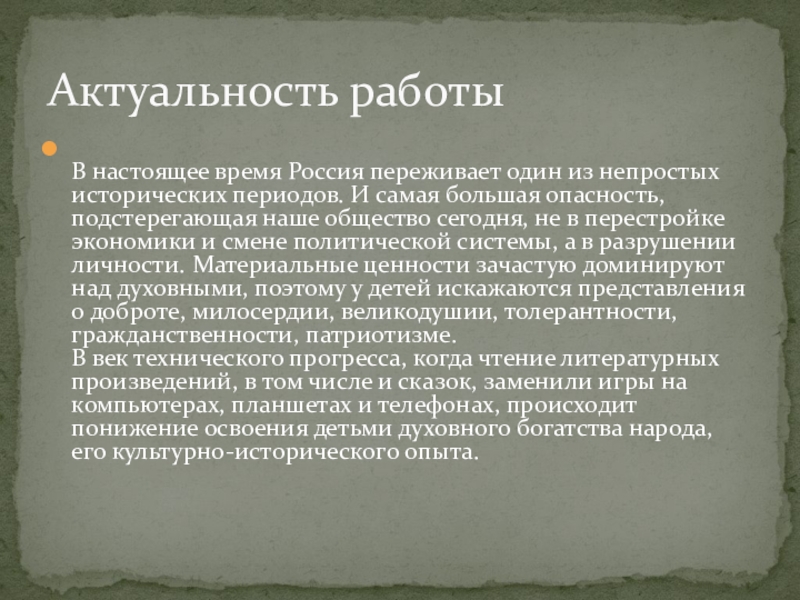 Актуальность работы

В настоящее время Россия переживает один из непростых исторических периодов. И самая большая опасность, подстерегающая наше общество сегодня, не в перестройке экономики и смене политической системы, а в разрушении личности. Материальные ценности зачастую доминируют над духовными, поэтому у детей искажаются представления о доброте, милосердии, великодушии, толерантности, гражданственности, патриотизме.
В век технического прогресса, когда чтение литературных произведений, в том числе и сказок, заменили игры на компьютерах, планшетах и телефонах, происходит понижение освоения детьми духовного богатства народа, его культурно-исторического опыта.